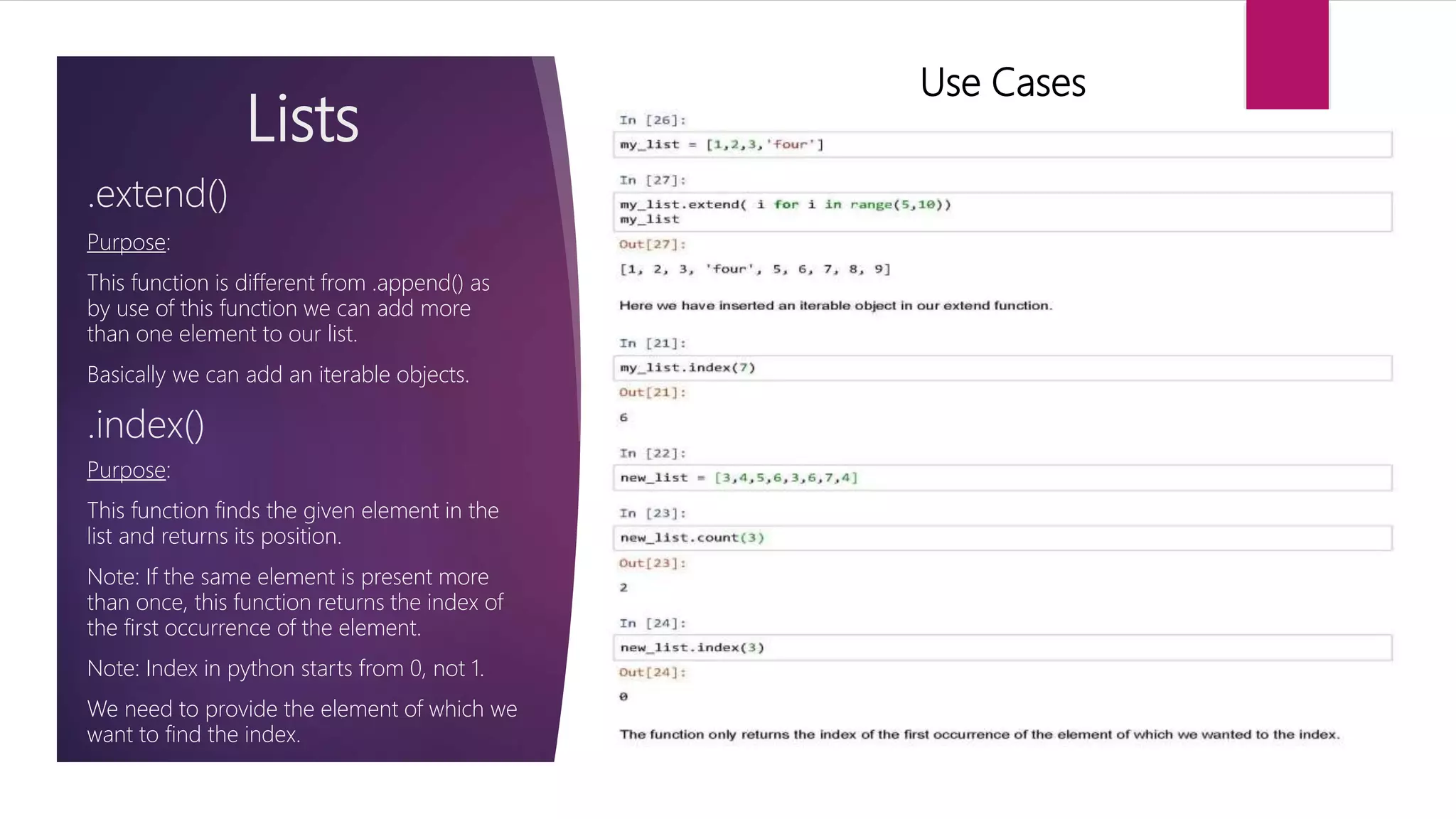 Lists

.extend()

Purpose:

This function is different from .append() as by use of this function we can add more than one element to our list.

Basically we can add an iterable objects.

.index()

Purpose:

This function finds the given element in the list and returns its position.

Note: If the same element is present more than once, this function returns the index of the first occurrence of the element.

Note: Index in python starts from 0, not 1.

We need to provide the element of which we want to find the index.

Use Cases

In [26]:

my_list = [1,2,3,'four']

In [27]:

my_list.extend( i for i in range(5,10))
my_list

Out[27]:

[1, 2, 3, 'four', 5, 6, 7, 8, 9]

Here we have inserted an iterable object in our extend function.

In [21]:

my_list.index(7)

Out[21]:

6

In [22]:

new_list = [3,4,5,6,3,6,7,4]

In [23]:

new_list.count(3)

Out[23]:

2

In [24]:

new_list.index(3)

Out[24]:

0

The function only returns the index of the first occurrence of the element of which we wanted to the index.